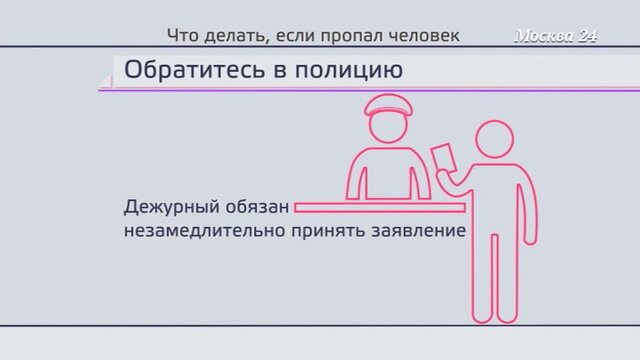 Что делать, если пропал человек

Москва 24

Обратитесь в полицию

Дежурный обязан незамедлительно принять заявление